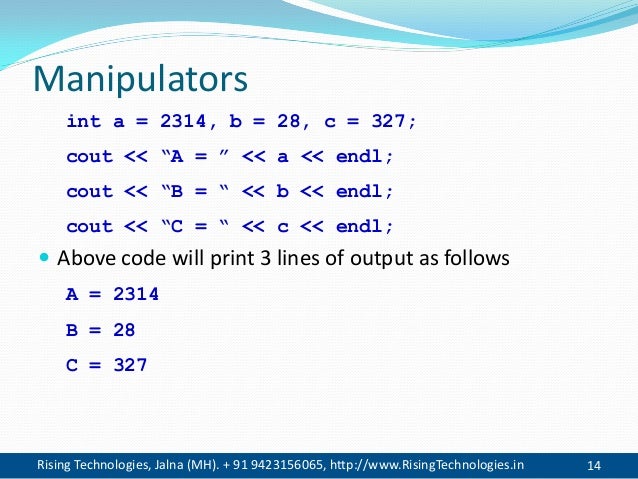 Manipulators

int a = 2314, b = 28, c = 327;

cout << “A = ” << a << endl;

cout << “B = “ << b << endl;

cout << “C = “ << c << endl;

Above code will print 3 lines of output as follows

A = 2314

B = 28

C = 327

Rising Technologies, Jalna (MH). + 91 9423156065, http://www.RisingTechnologies.in 14